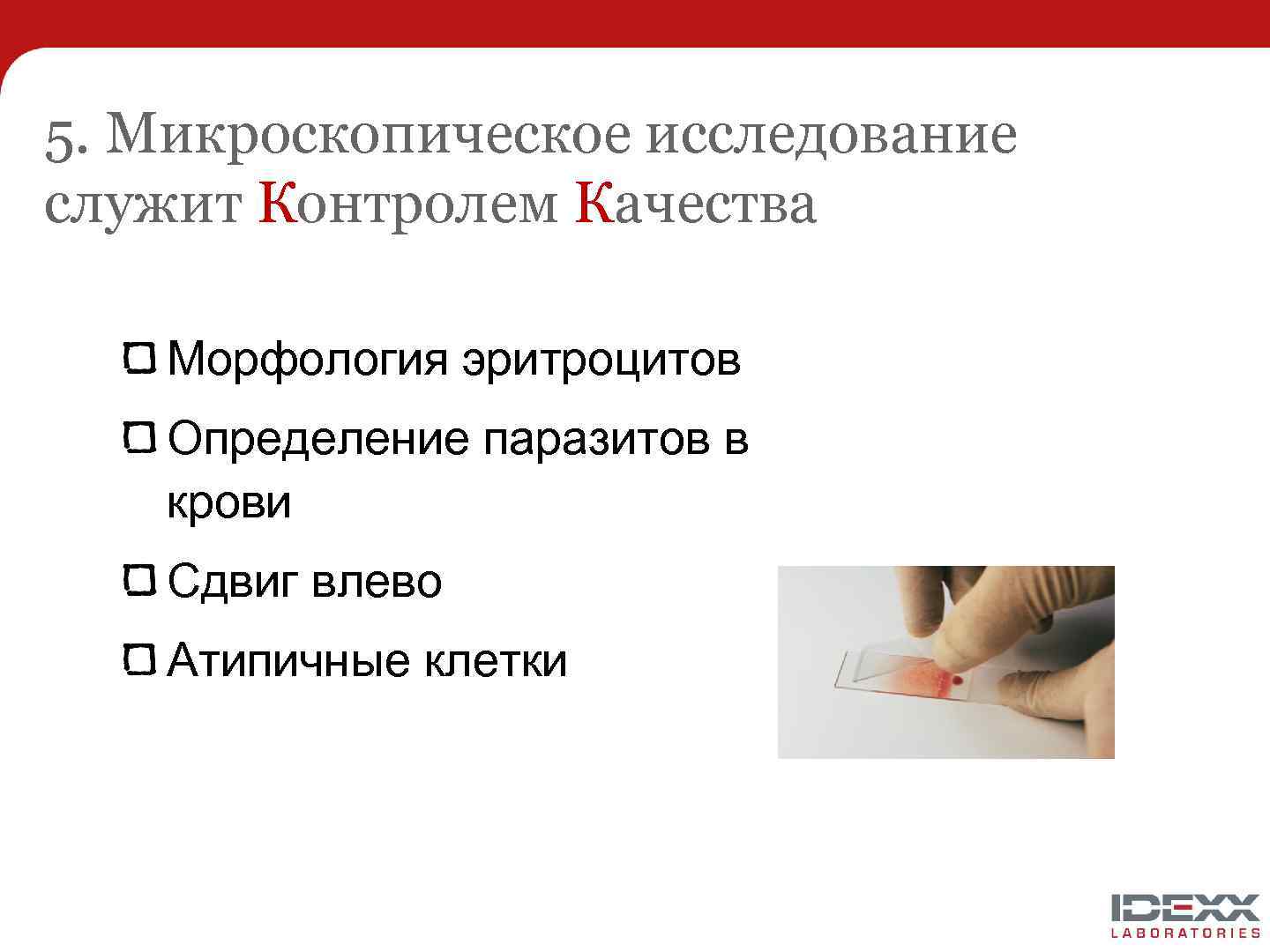 5. Микроскопическое исследование служит Контролем Качества

Морфология эритроцитов

Определение паразитов в крови

Сдвиг влево

Атипичные клетки

IDEXX
LABORATORIES